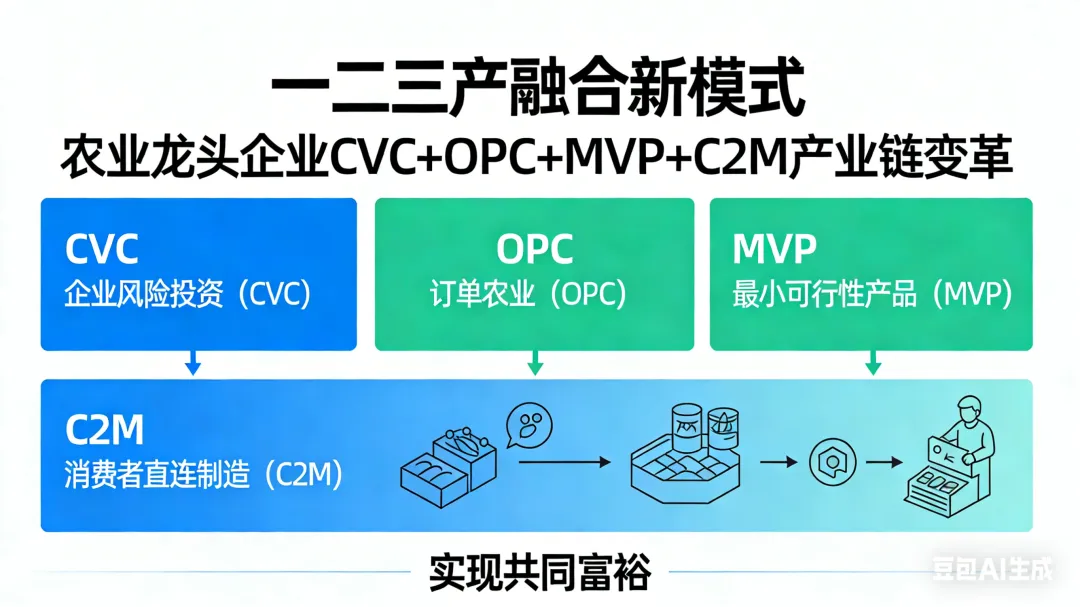 一二三产融合新模式
农业龙头企业CVC+OPC+MVP+C2M产业链变革

CVC
企业风险投资（CVC）

OPC
订单农业（OPC）

MVP
最小可行性产品（MVP）

C2M
消费者直连制造（C2M）

实现共同富裕

豆包AI生成